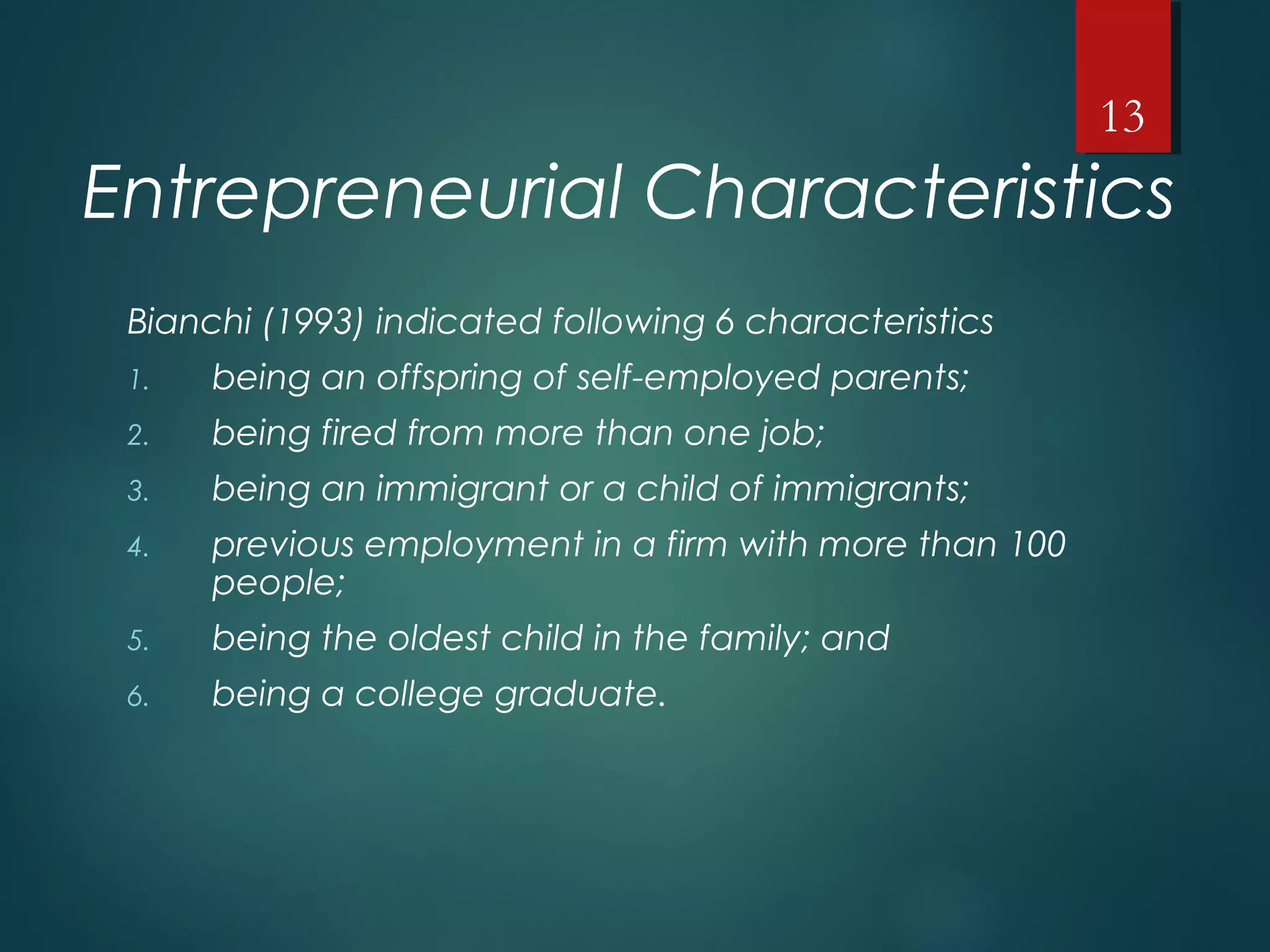 13

Entrepreneurial Characteristics

Bianchi (1993) indicated following 6 characteristics

1. being an offspring of self-employed parents;
2. being fired from more than one job;
3. being an immigrant or a child of immigrants;
4. previous employment in a firm with more than 100 people;
5. being the oldest child in the family; and
6. being a college graduate.